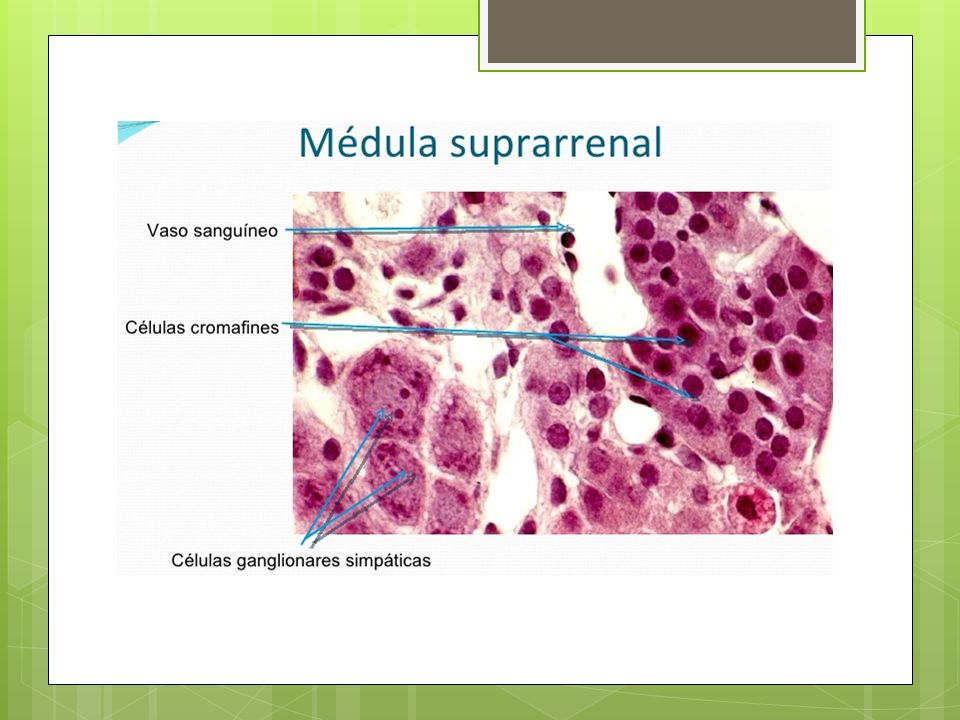 Médula suprarrenal

Vaso sanguíneo

Células cromafines

Células ganglionares simpáticas